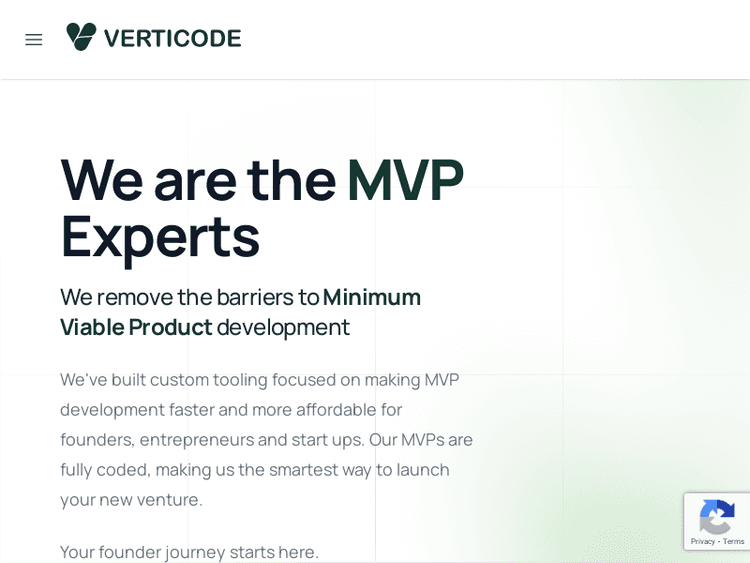 VERTICODE

We are the MVP Experts

We remove the barriers to Minimum Viable Product development

We've built custom tooling focused on making MVP development faster and more affordable for founders, entrepreneurs and start ups. Our MVPs are fully coded, making us the smartest way to launch your new venture.

Your founder journey starts here.

Privacy - Terms